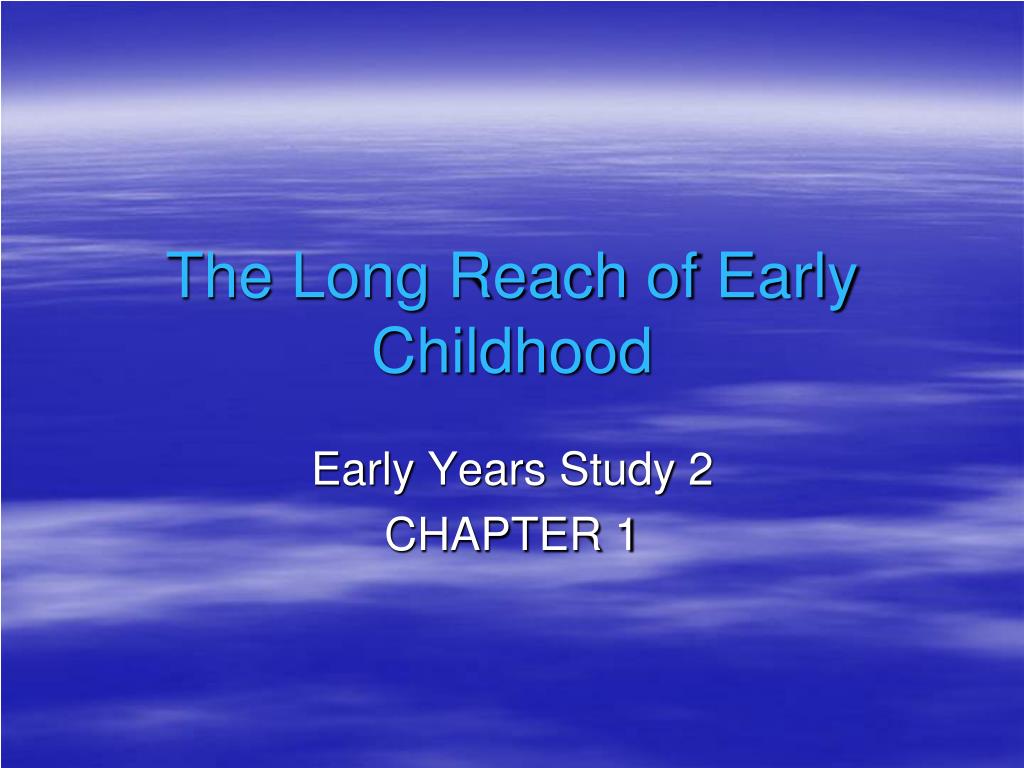 The Long Reach of Early Childhood

Early Years Study 2
CHAPTER 1